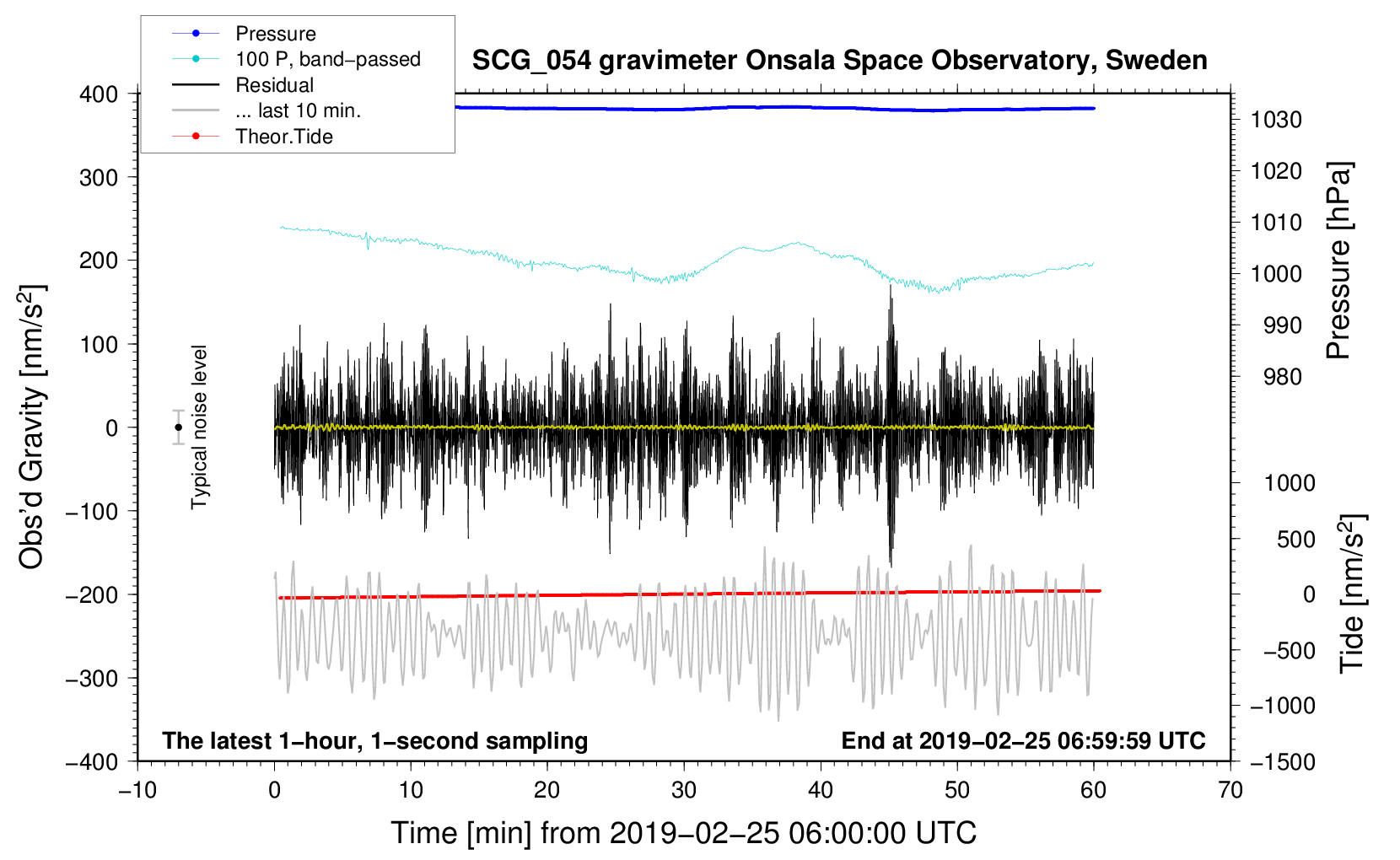 Pressure
100 P, band−passed
Residual
... last 10 min.
Theor.Tide

SCG_054 gravimeter Onsala Space Observatory, Sweden

400
300
200
100
0
−100
−200
−300
−400

Obs'd Gravity [nm/s$^2$]

Typical noise level

1030
1020
1010
1000
990
980

Pressure [hPa]

1000
500
0
−500
−1000
−1500

Tide [nm/s$^2$]

The latest 1−hour, 1−second sampling
End at 2019−02−25 06:59:59 UTC

−10
0
10
20
30
40
50
60
70

Time [min] from 2019−02−25 06:00:00 UTC